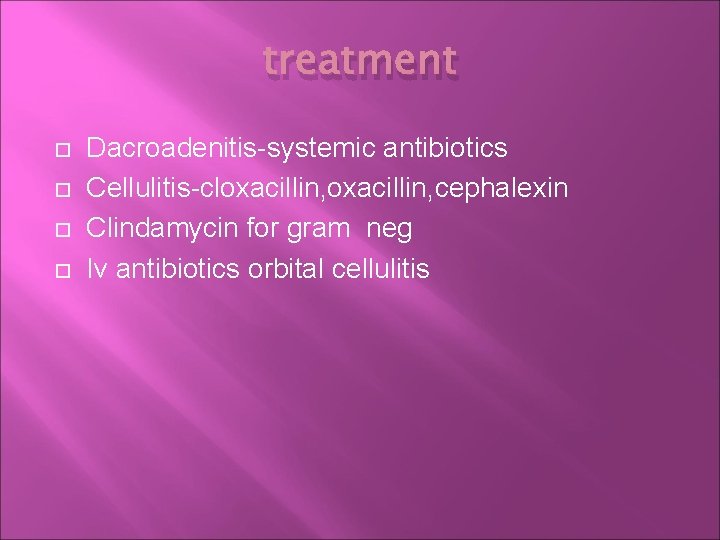 treatment

Dacroadenitis-systemic antibiotics
Cellulitis-cloxacillin,oxacillin,cephalexin
Clindamycin for gram neg
Iv antibiotics orbital cellulitis